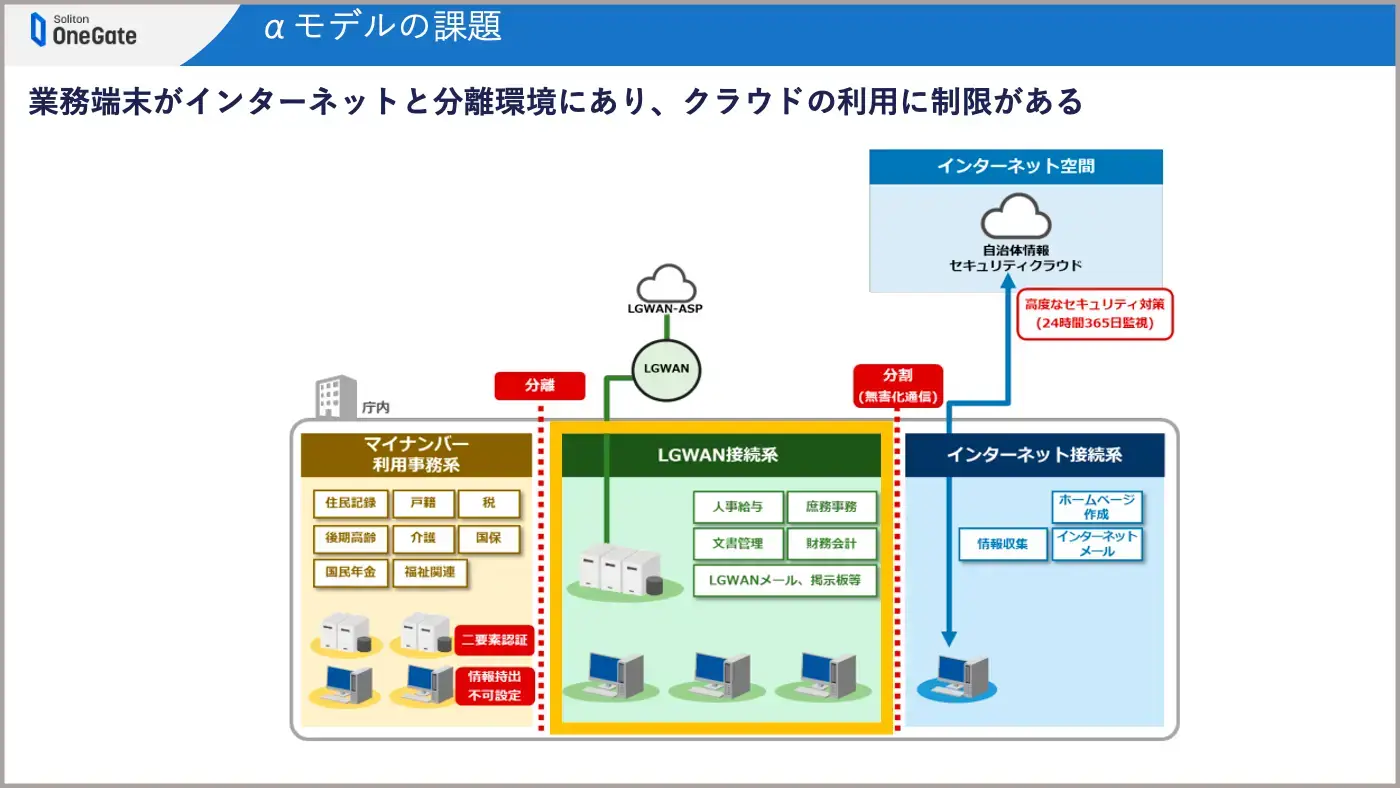 Soliton
OneGate

αモデルの課題

業務端末がインターネットと分離環境にあり、クラウドの利用に制限がある

インターネット空間

自治体情報
セキュリティクラウド

高度なセキュリティ対策
(24時間365日監視)

LGWAN-ASP

LGWAN

分離

分割
(無害化通信)

庁内

マイナンバー
利用事務系

住民記録
戸籍
税
後期高齢
介護
国保
国民年金
福祉関連

二要素認証

情報持出
不可設定

LGWAN接続系

人事給与
庶務事務
文書管理
財務会計
LGWANメール、掲示板等

インターネット接続系

ホームページ
作成
情報収集
インターネット
メール